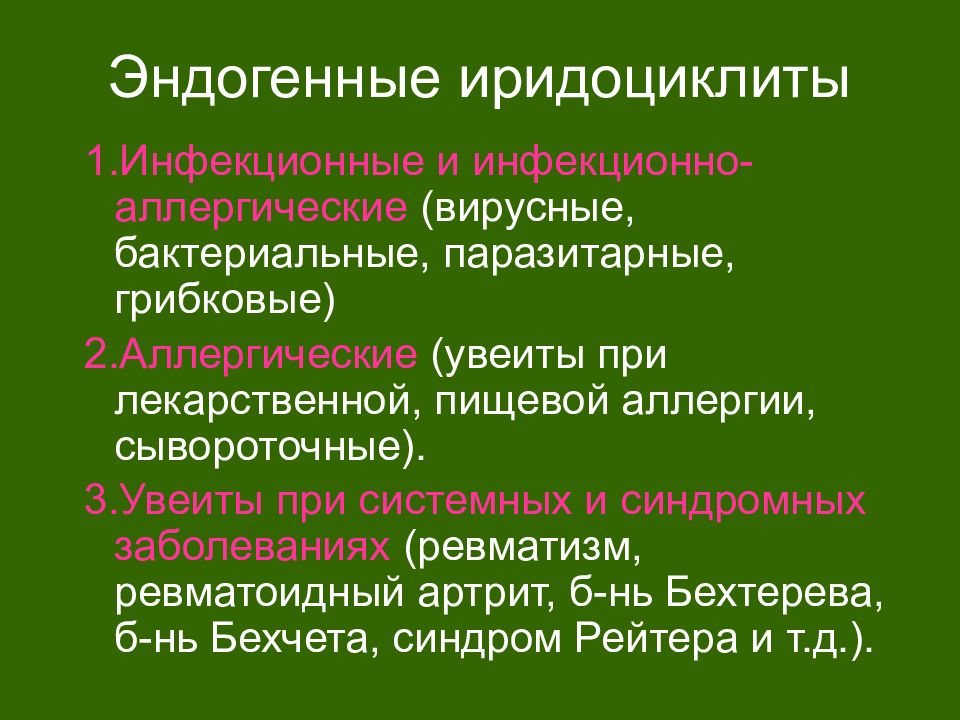 Эндогенные иридоциклиты

1.Инфекционные и инфекционно-аллергические (вирусные, бактериальные, паразитарные, грибковые)

2.Аллергические (увеиты при лекарственной, пищевой аллергии, сывороточные).

3.Увеиты при системных и синдромных заболеваниях (ревматизм, ревматоидный артрит, б-нь Бехтерева, б-нь Бехчета, синдром Рейтера и т.д.).